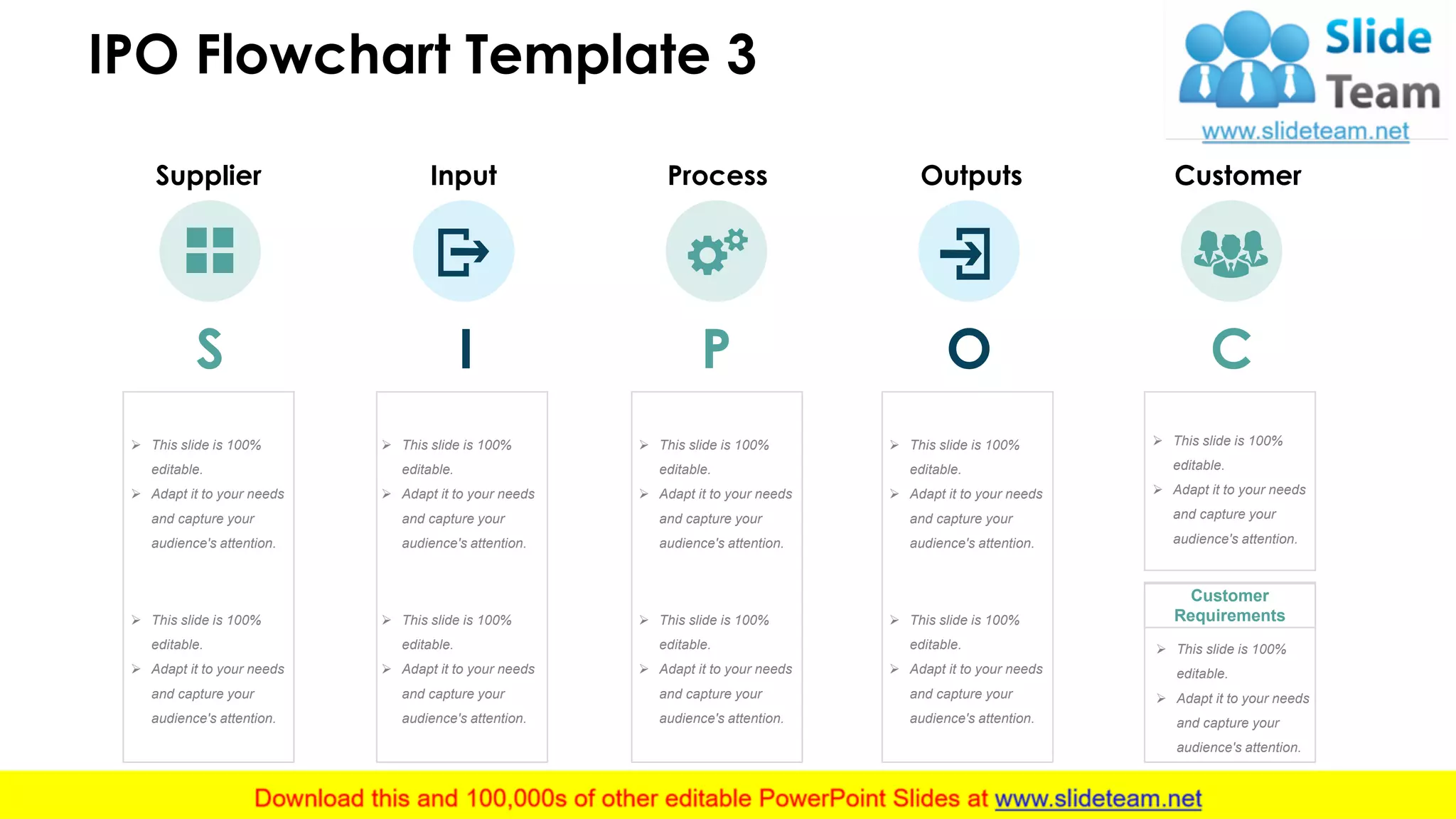 IPO Flowchart Template 3

Slide Team
www.slideteam.net

Supplier

S

➢ This slide is 100% editable.
➢ Adapt it to your needs and capture your audience's attention.

➢ This slide is 100% editable.
➢ Adapt it to your needs and capture your audience's attention.

Input

I

➢ This slide is 100% editable.
➢ Adapt it to your needs and capture your audience's attention.

➢ This slide is 100% editable.
➢ Adapt it to your needs and capture your audience's attention.

Process

P

➢ This slide is 100% editable.
➢ Adapt it to your needs and capture your audience's attention.

➢ This slide is 100% editable.
➢ Adapt it to your needs and capture your audience's attention.

Outputs

O

➢ This slide is 100% editable.
➢ Adapt it to your needs and capture your audience's attention.

➢ This slide is 100% editable.
➢ Adapt it to your needs and capture your audience's attention.

Customer

C

➢ This slide is 100% editable.
➢ Adapt it to your needs and capture your audience's attention.

Customer Requirements

➢ This slide is 100% editable.
➢ Adapt it to your needs and capture your audience's attention.

Download this and 100,000s of other editable PowerPoint Slides at www.slideteam.net